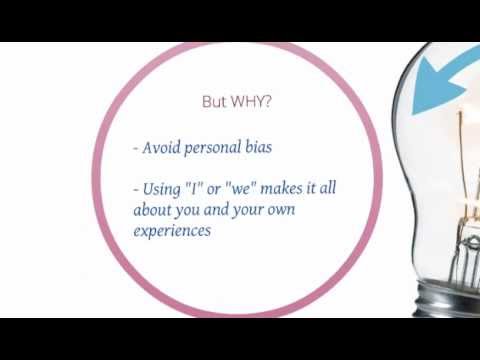 But WHY?

- Avoid personal bias

- Using "I" or "we" makes it all about you and your own experiences